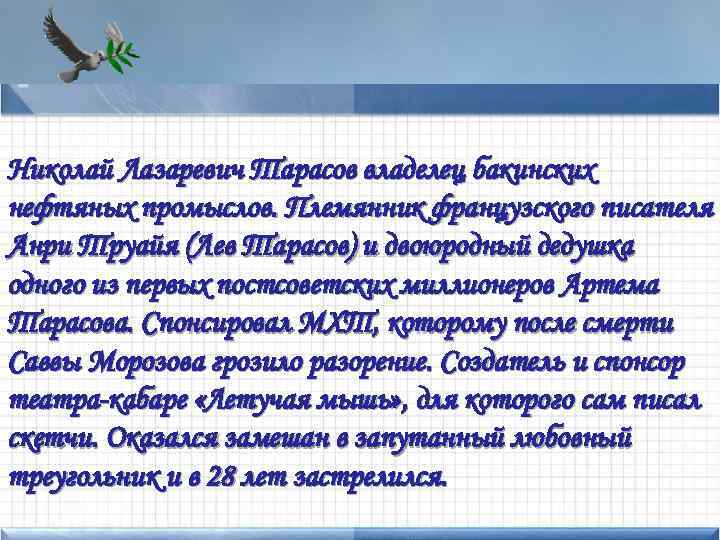 Николай Лазаревич Тарасов владелец бакинских нефтяных промыслов. Племянник французского писателя Анри Труайя (Лев Тарасов) и двоюродный дедушка одного из первых постсоветских миллионеров Артема Тарасова. Спонсировал МХТ, которому после смерти Саввы Морозова грозило разорение. Создатель и спонсор театра-кабаре «Летучая мышь», для которого сам писал скетчи. Оказался замешан в запутанный любовный треугольник и в 28 лет застрелился.